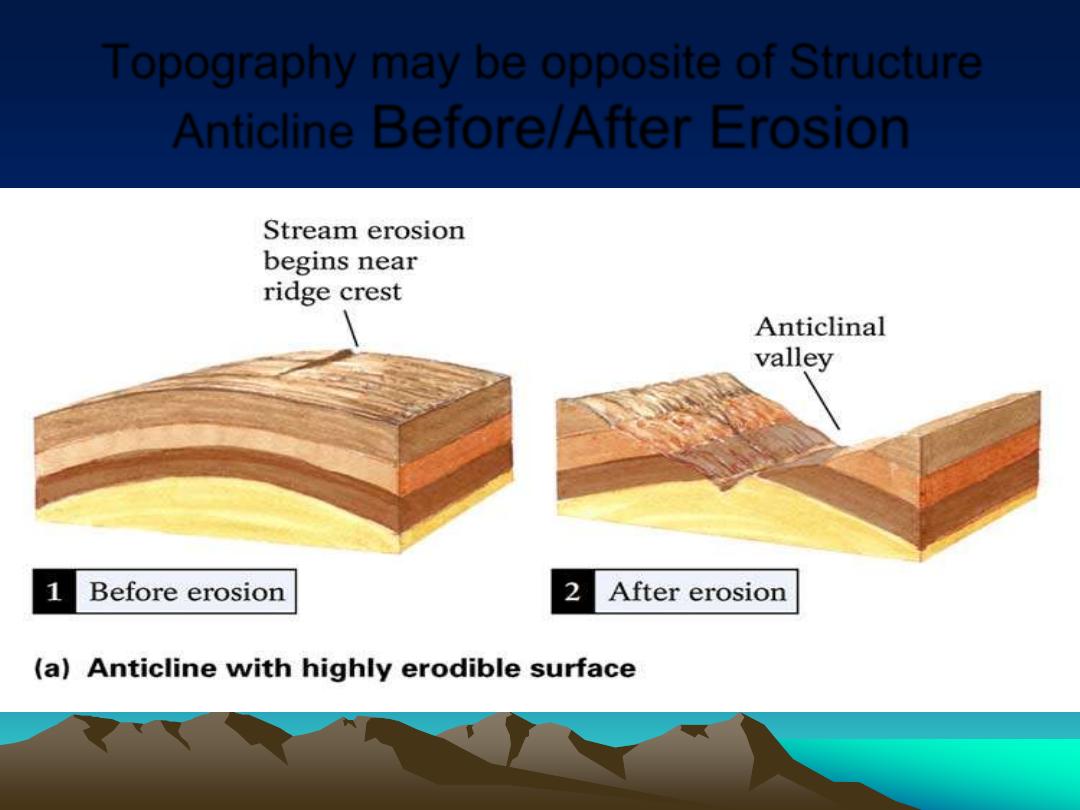 Topography may be opposite of Structure
Anticline Before/After Erosion

Stream erosion begins near ridge crest

Anticlinal valley

1 Before erosion

2 After erosion

(a) Anticline with highly erodible surface